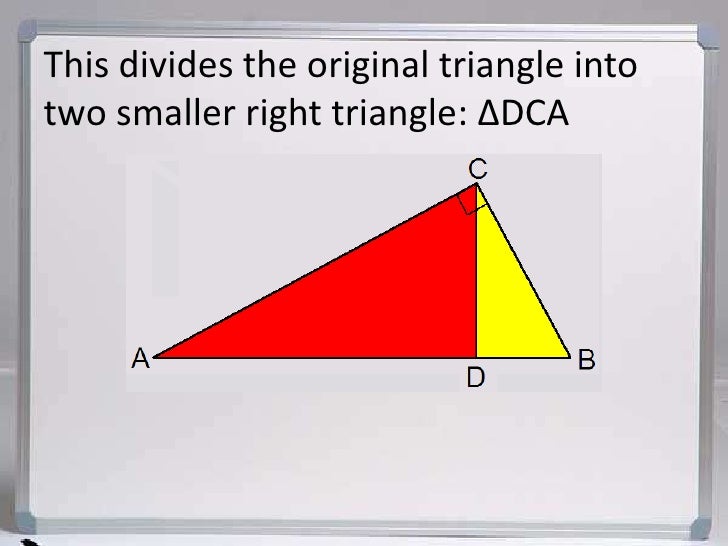 This divides the original triangle into two smaller right triangle: ΔDCA

C

A

D

B